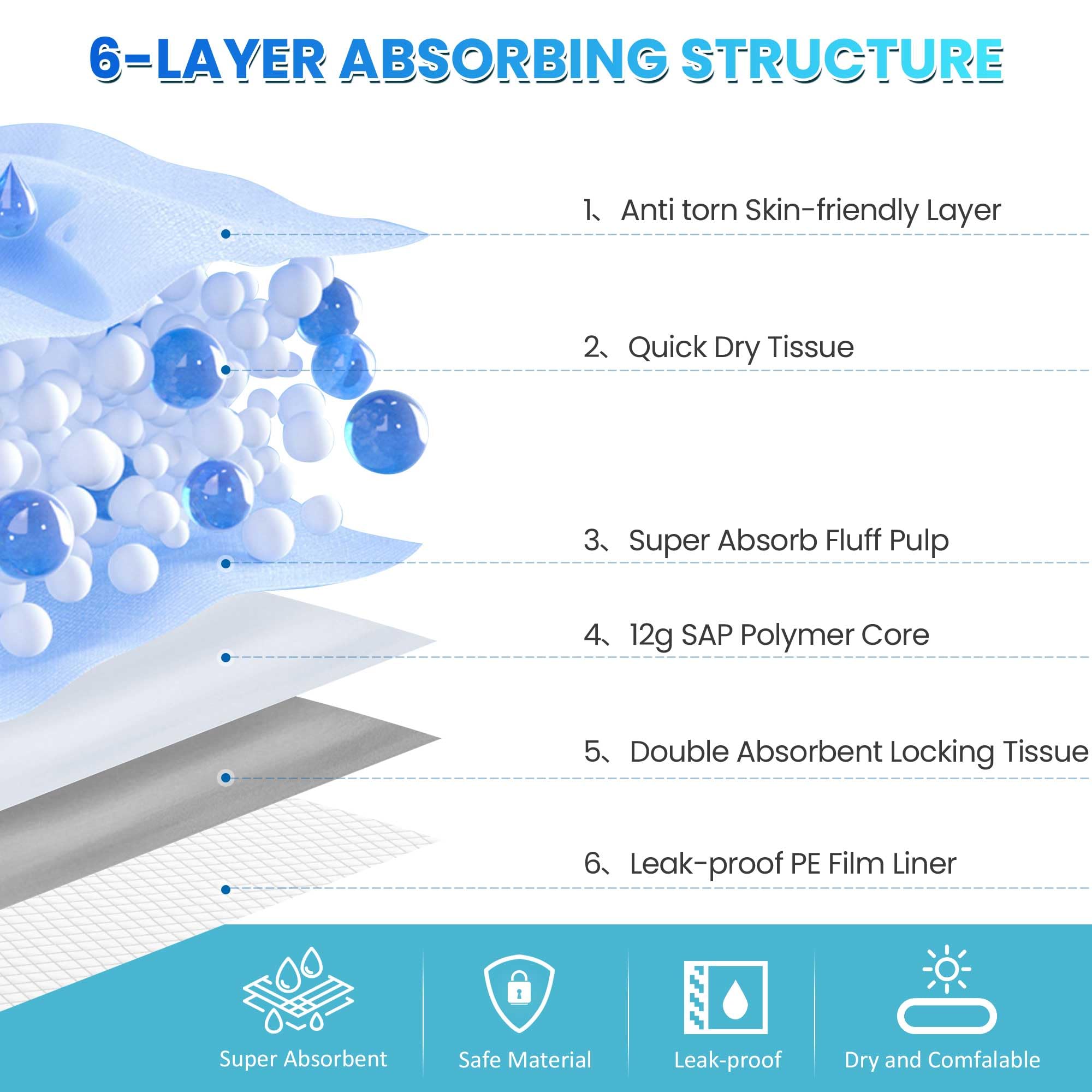 6-LAYER ABSORBING STRUCTURE

1、Anti torn Skin-friendly Layer

2、Quick Dry Tissue

3、Super Absorb Fluff Pulp

4、12g SAP Polymer Core

5、Double Absorbent Locking Tissue

6、Leak-proof PE Film Liner

Super Absorbent

Safe Material

Leak-proof

Dry and Comfalable